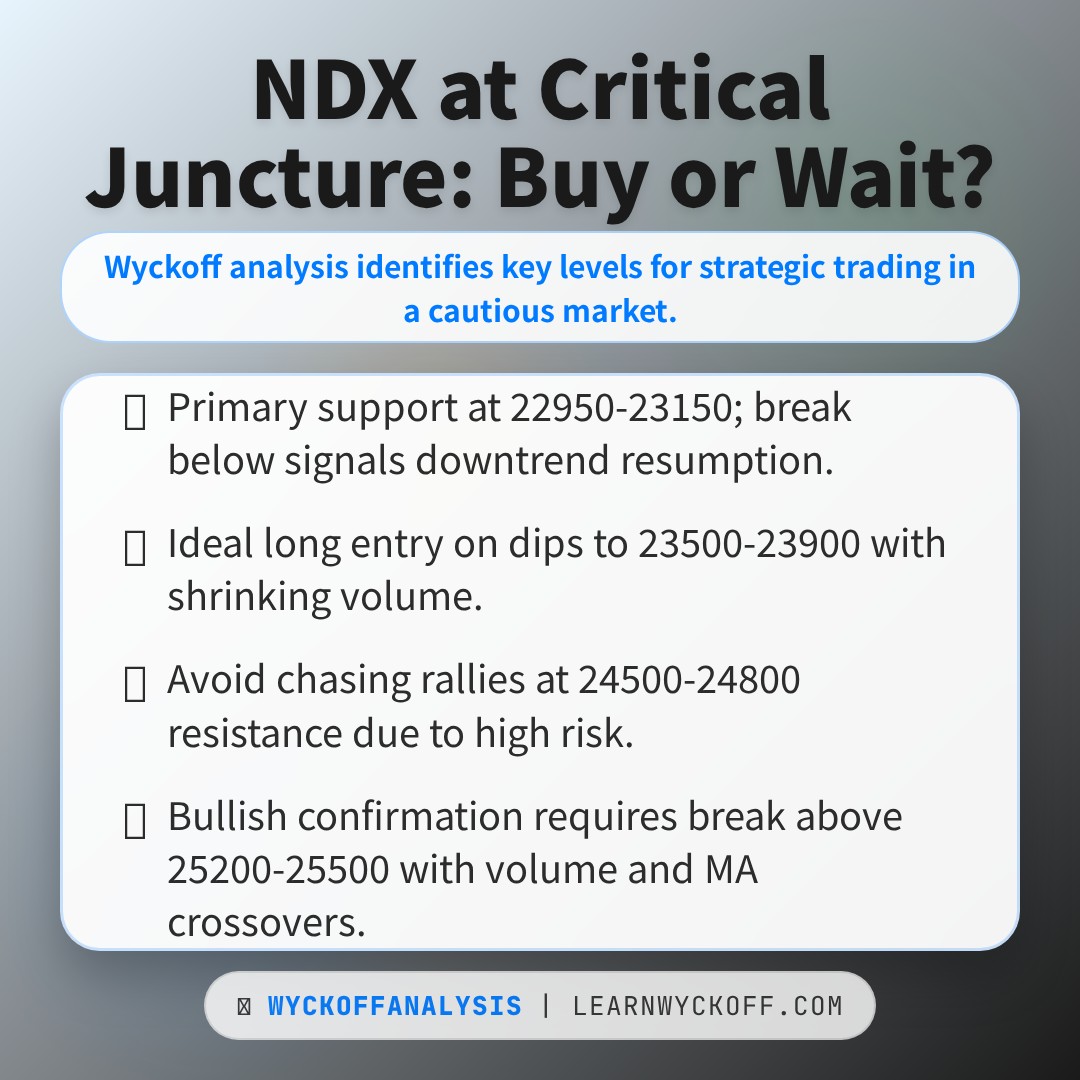 NDX at Critical Juncture: Buy or Wait?

Wyckoff analysis identifies key levels for strategic trading in a cautious market.

Primary support at 22950-23150; break below signals downtrend resumption.

Ideal long entry on dips to 23500-23900 with shrinking volume.

Avoid chasing rallies at 24500-24800 resistance due to high risk.

Bullish confirmation requires break above 25200-25500 with volume and MA crossovers.

WYCKOFFANALYSIS | LEARNWYCKOFF.COM